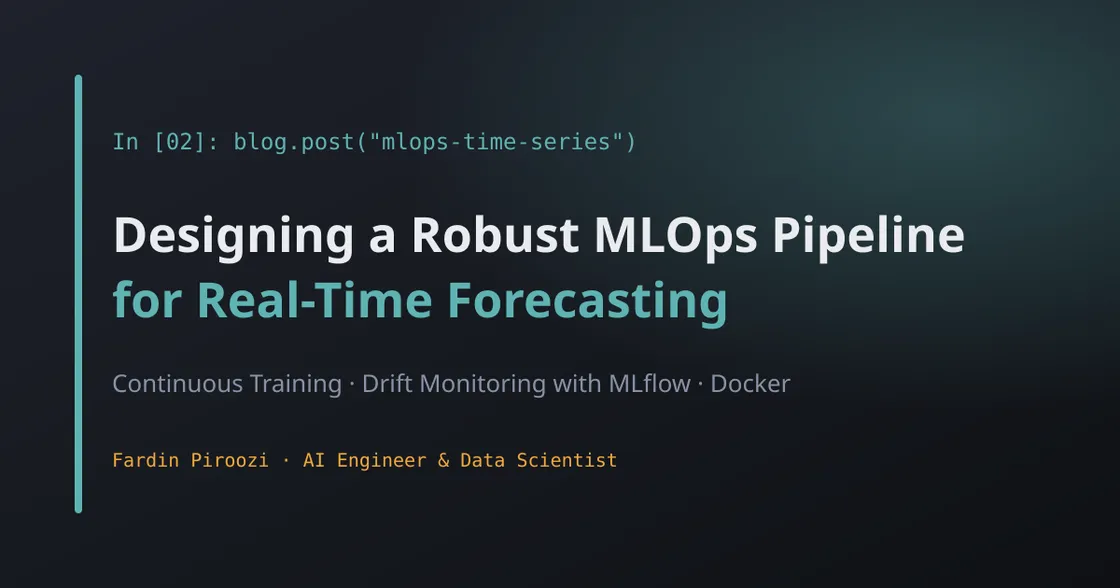 In [02]: blog.post("mlops-time-series")

Designing a Robust MLOps Pipeline for Real-Time Forecasting

Continuous Training · Drift Monitoring with MLflow · Docker

Fardin Piroozi · AI Engineer & Data Scientist